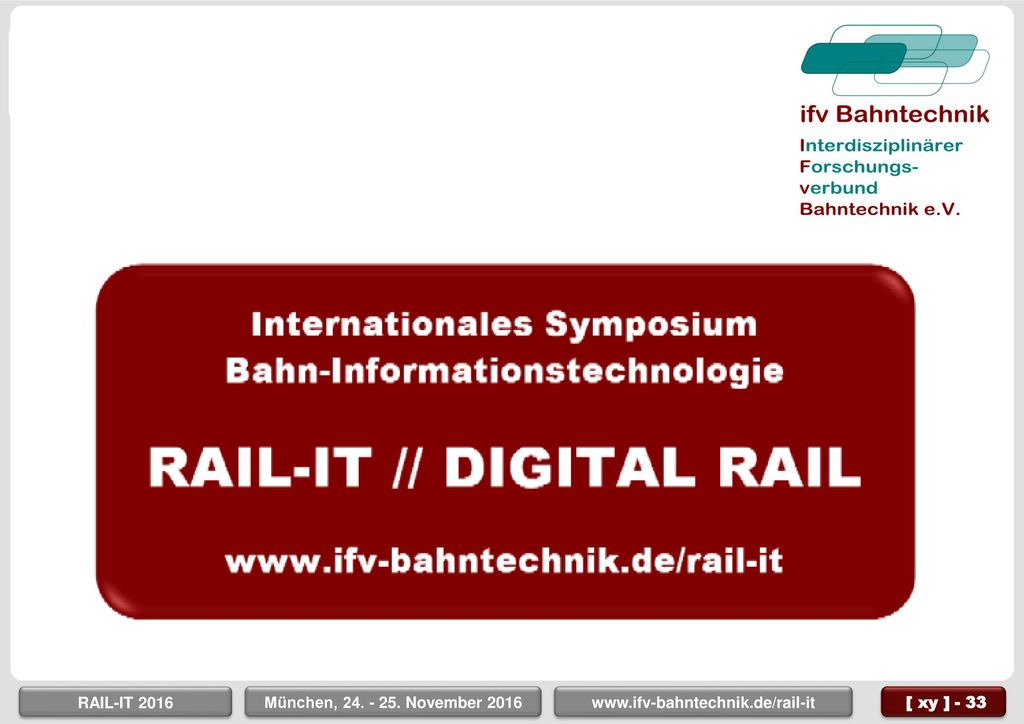 ifv Bahntechnik
Interdisziplinärer Forschungsverbund Bahntechnik e.V.

Internationales Symposium
Bahn-Informationstechnologie

RAIL-IT // DIGITAL RAIL

www.ifv-bahntechnik.de/rail-it

RAIL-IT 2016
München, 24. - 25. November 2016
www.ifv-bahntechnik.de/rail-it
[ xy ] - 33